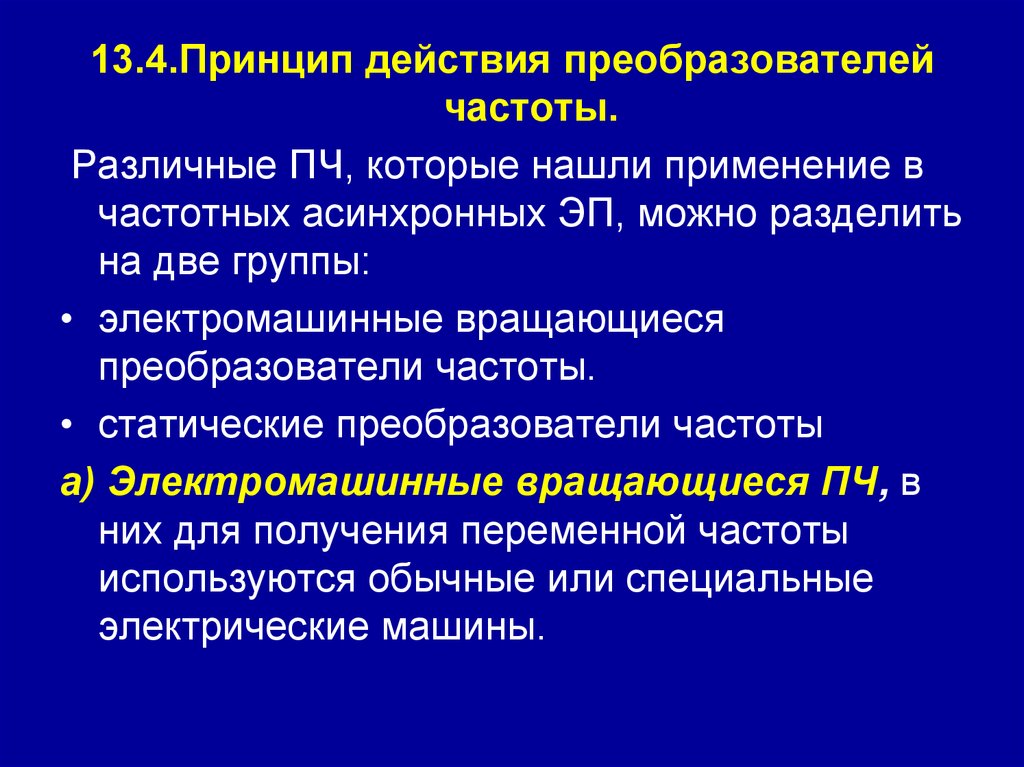 13.4.Принцип действия преобразователей частоты.

Различные ПЧ, которые нашли применение в частотных асинхронных ЭП, можно разделить на две группы:

• электромашинные вращающиеся преобразователи частоты.

• статические преобразователи частоты

а) Электромашинные вращающиеся ПЧ, в них для получения переменной частоты используются обычные или специальные электрические машины.